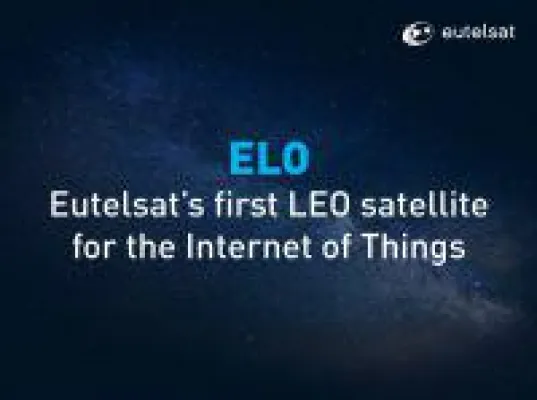 eutelsat

ELO

Eutelsat's first LEO satellite for the Internet of Things